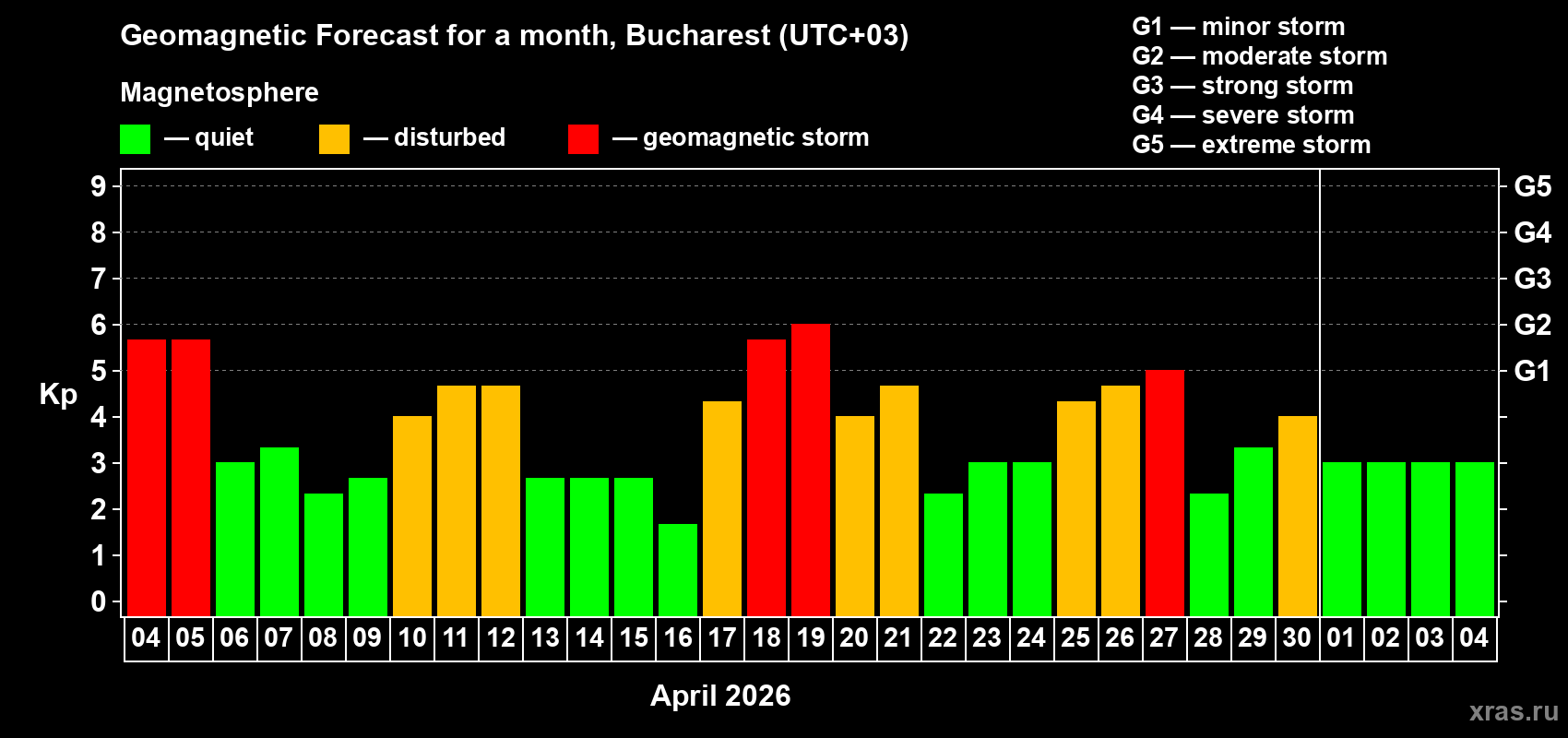 Geomagnetic Forecast for a month, Bucharest (UTC+03)

Magnetosphere

— quiet — disturbed — geomagnetic storm

G1 — minor storm
G2 — moderate storm
G3 — strong storm
G4 — severe storm
G5 — extreme storm

Kp

9
8
7
6
5
4
3
2
1
0

G5
G4
G3
G2
G1

04 05 06 07 08 09 10 11 12 13 14 15 16 17 18 19 20 21 22 23 24 25 26 27 28 29 30 01 02 03 04

April 2026

xras.ru